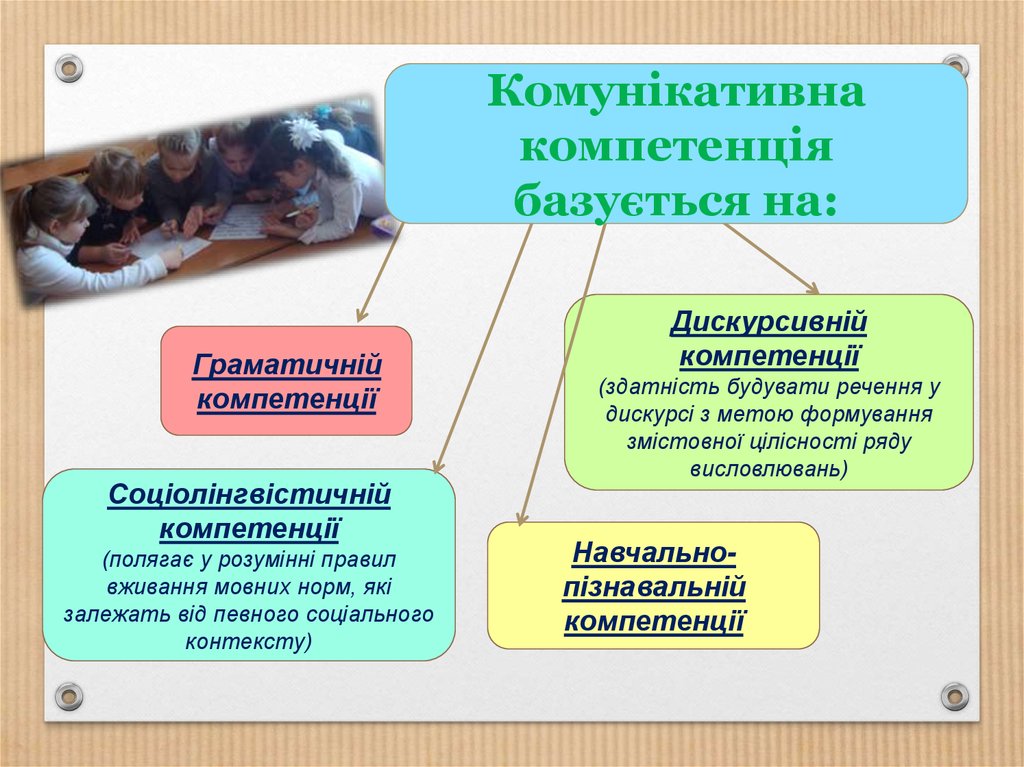 Комунікативна компетенція базується на:

Граматичній компетенції

Дискурсивній компетенції
(здатність будувати речення у дискурсі з метою формування змістовної цілісності ряду висловлювань)

Соціолінгвістичній компетенції
(полягає у розумінні правил вживання мовних норм, які залежать від певного соціального контексту)

Навчально-пізнавальній компетенції